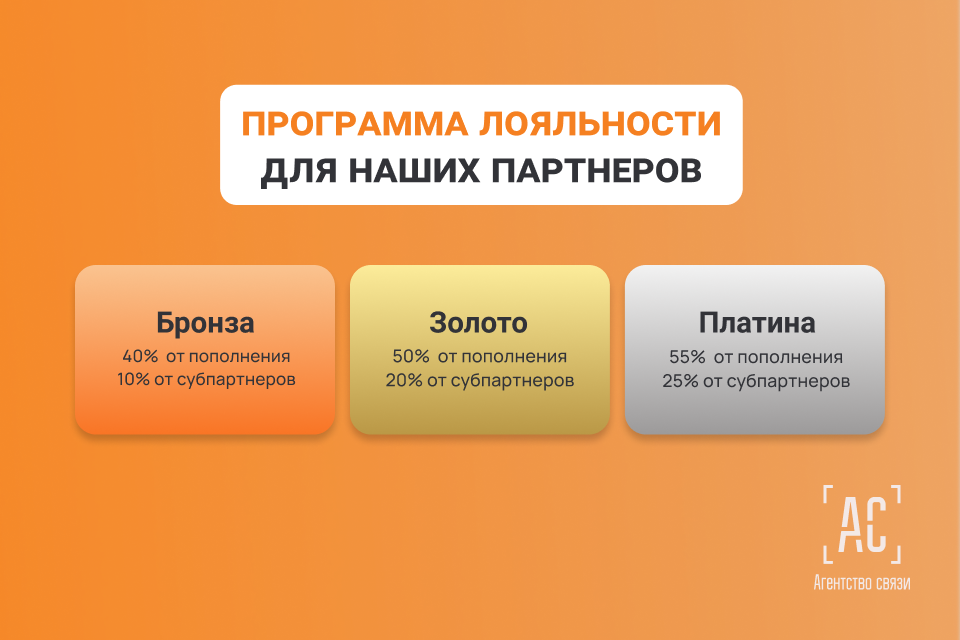 ПРОГРАММА ЛОЯЛЬНОСТИ
ДЛЯ НАШИХ ПАРТНЕРОВ

Бронза
40% от пополнения
10% от субпартнеров

Золото
50% от пополнения
20% от субпартнеров

Платина
55% от пополнения
25% от субпартнеров

АС
Агентство связи